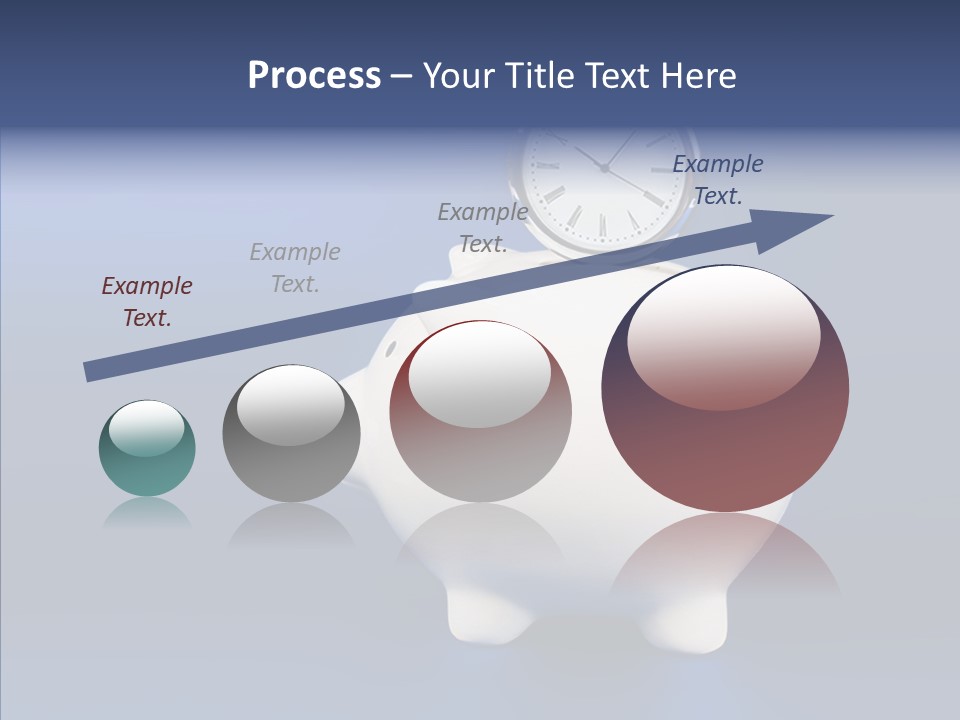 Process – Your Title Text Here

Example Text.

Example Text.

Example Text.

Example Text.